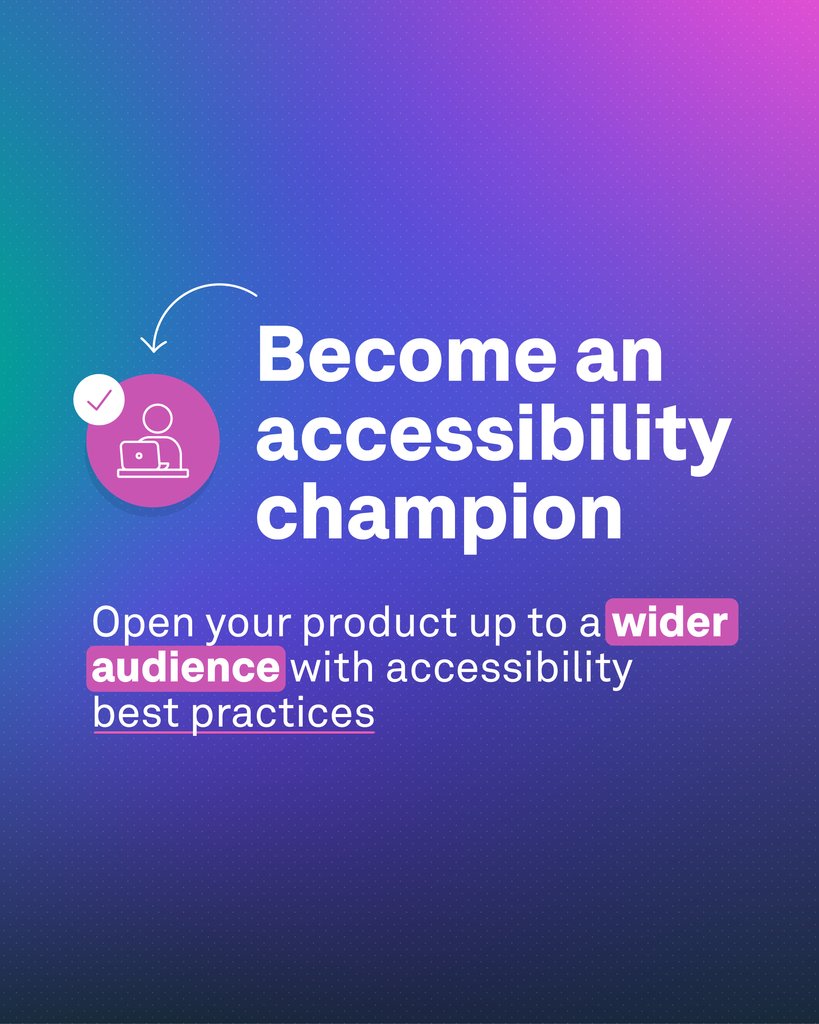 Become an accessibility champion

Open your product up to a wider audience with accessibility best practices